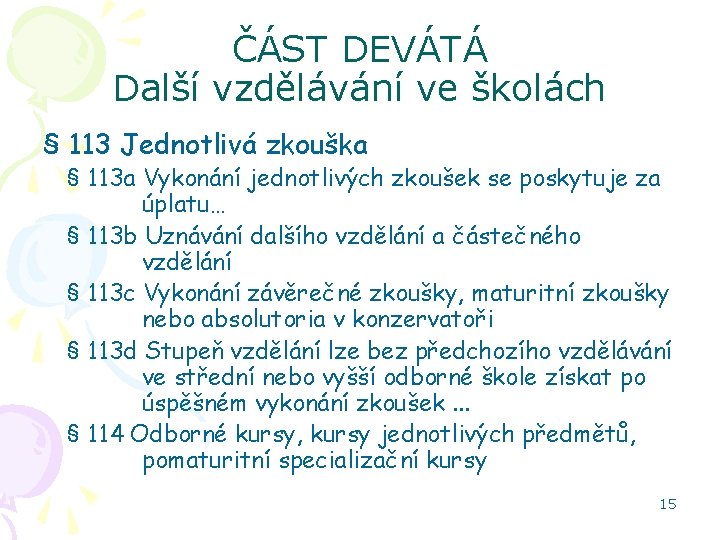 ČÁST DEVÁTÁ
Další vzdělávání ve školách

§ 113 Jednotlivá zkouška

§ 113a Vykonání jednotlivých zkoušek se poskytuje za úplatu…

§ 113b Uznávání dalšího vzdělání a částečného vzdělání

§ 113c Vykonání závěrečné zkoušky, maturitní zkoušky nebo absolutoria v konzervatoři

§ 113d Stupeň vzdělání lze bez předchozího vzdělávání ve střední nebo vyšší odborné škole získat po úspěšném vykonání zkoušek ...

§ 114 Odborné kursy, kursy jednotlivých předmětů, pomaturitní specializační kursy

15